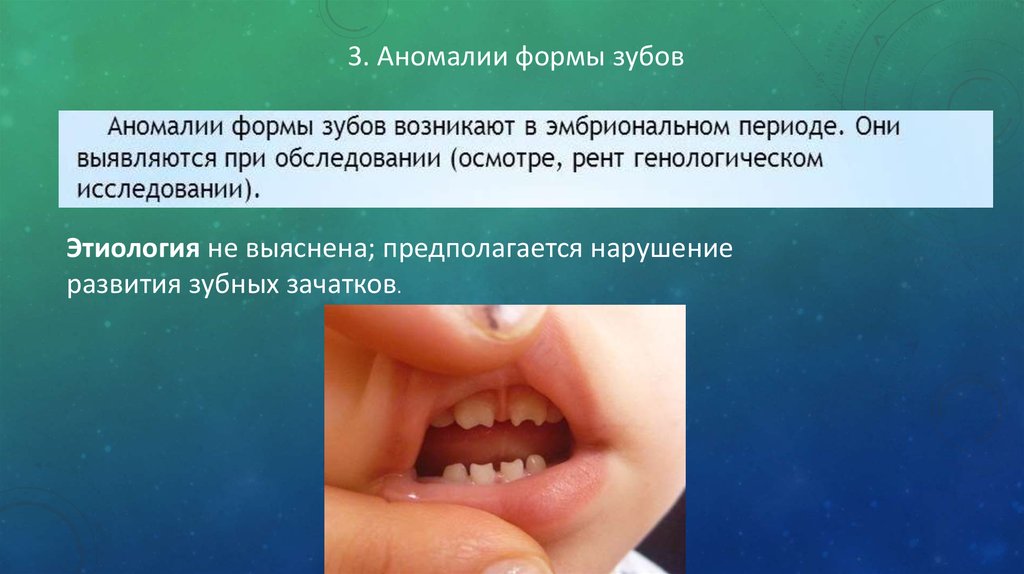 3. Аномалии формы зубов

Аномалии формы зубов возникают в эмбриональном периоде. Они выявляются при обследовании (осмотре, рент генологическом исследовании).

Этиология не выяснена; предполагается нарушение развития зубных зачатков.